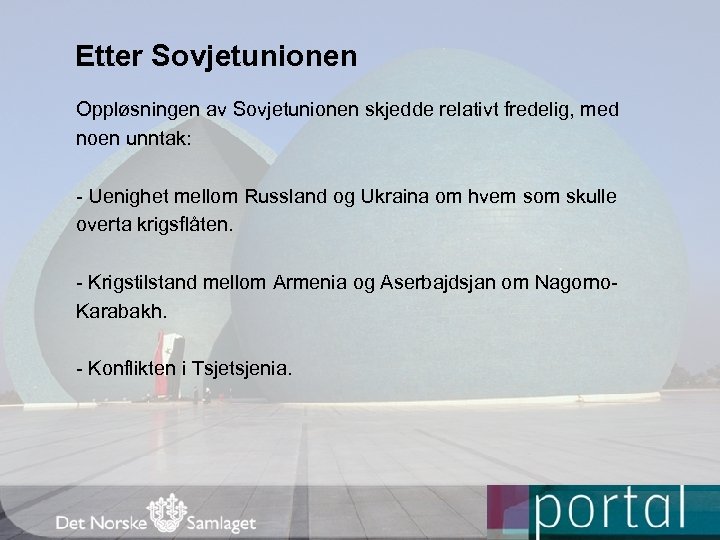 Etter Sovjetunionen

Oppløsningen av Sovjetunionen skjedde relativt fredelig, med noen unntak:

- Uenighet mellom Russland og Ukraina om hvem som skulle overta krigsflåten.

- Krigstilstand mellom Armenia og Aserbajdsjan om Nagorno-Karabakh.

- Konflikten i Tsjetsjenia.

Det Norske Samlaget

portal